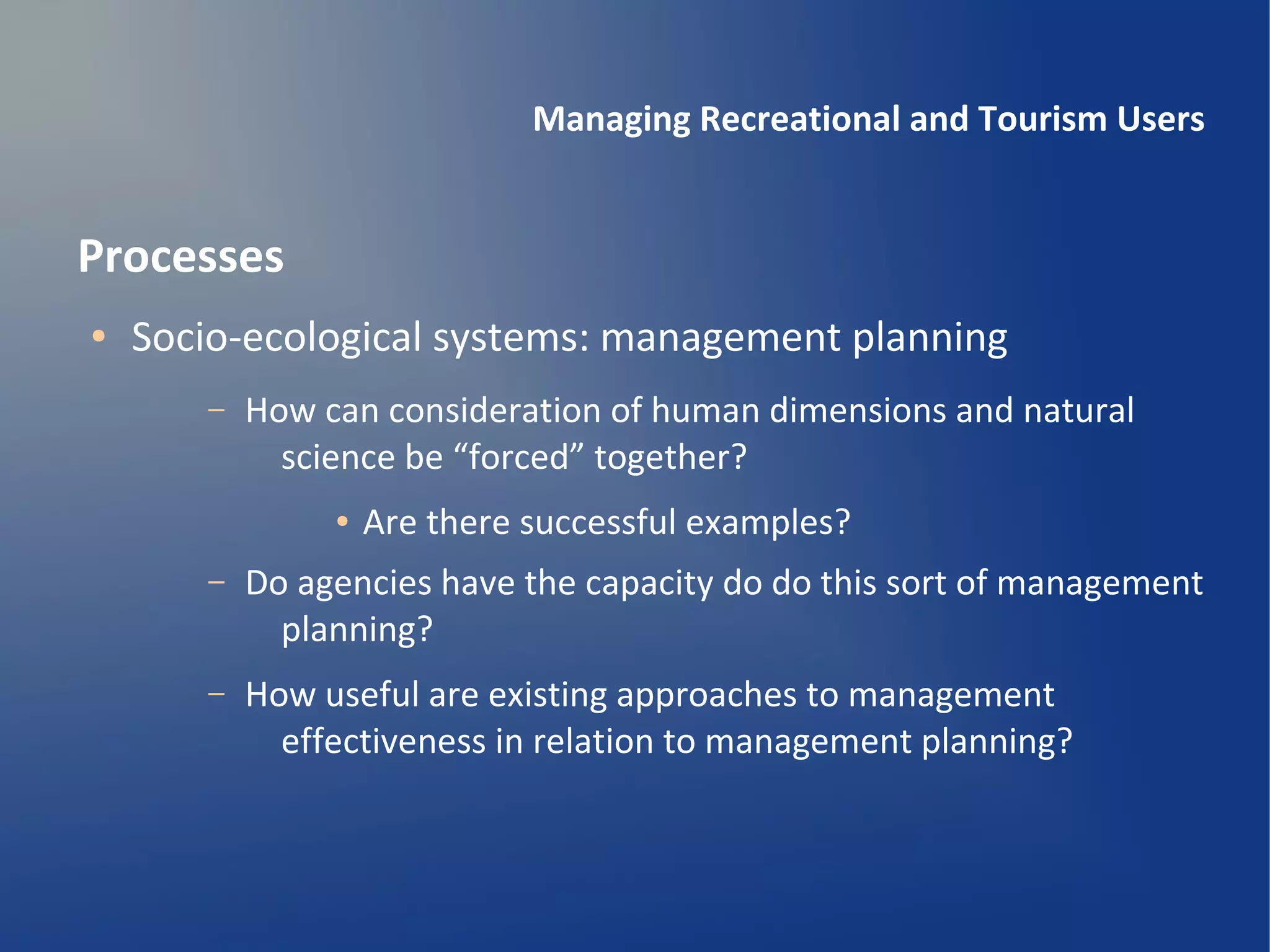 Managing Recreational and Tourism Users

Processes

• Socio-ecological systems: management planning

– How can consideration of human dimensions and natural science be “forced” together?

• Are there successful examples?

– Do agencies have the capacity do do this sort of management planning?

– How useful are existing approaches to management effectiveness in relation to management planning?